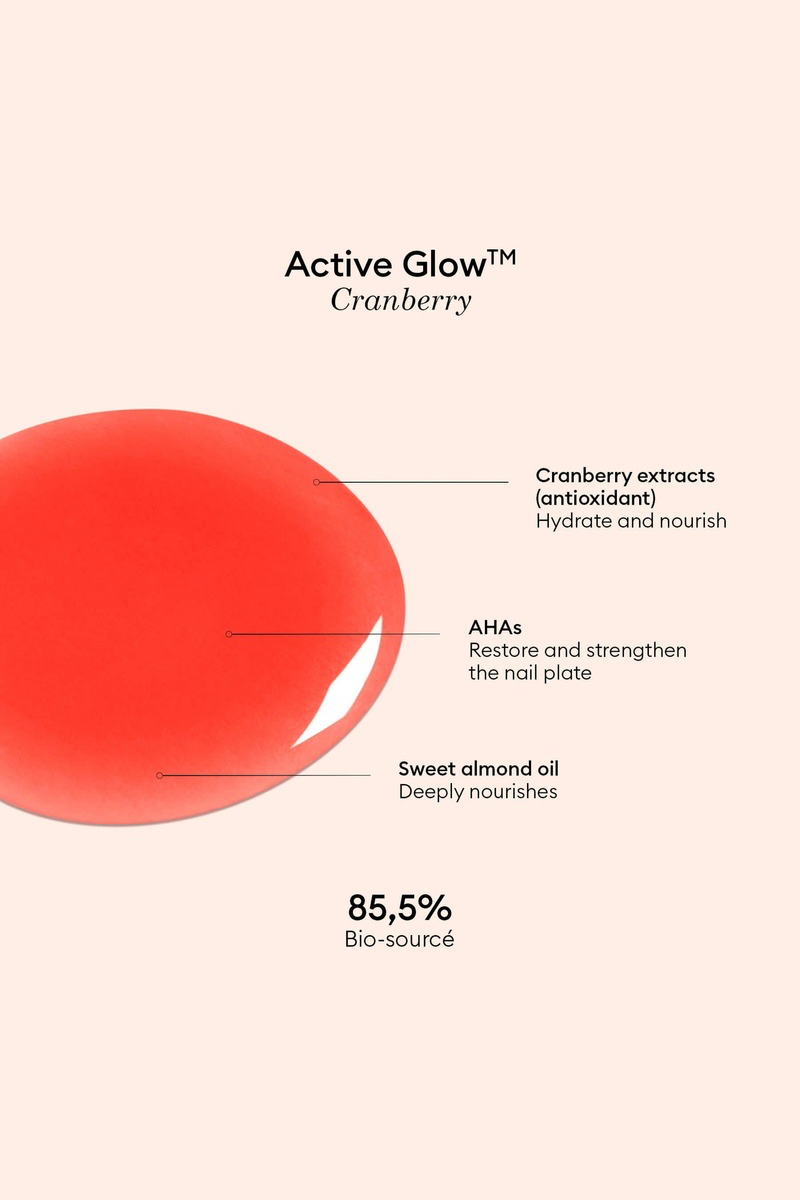 Active Glow™
Cranberry

Cranberry extracts (antioxidant)
Hydrate and nourish

AHAs
Restore and strengthen the nail plate

Sweet almond oil
Deeply nourishes

85,5%
Bio-sourcé